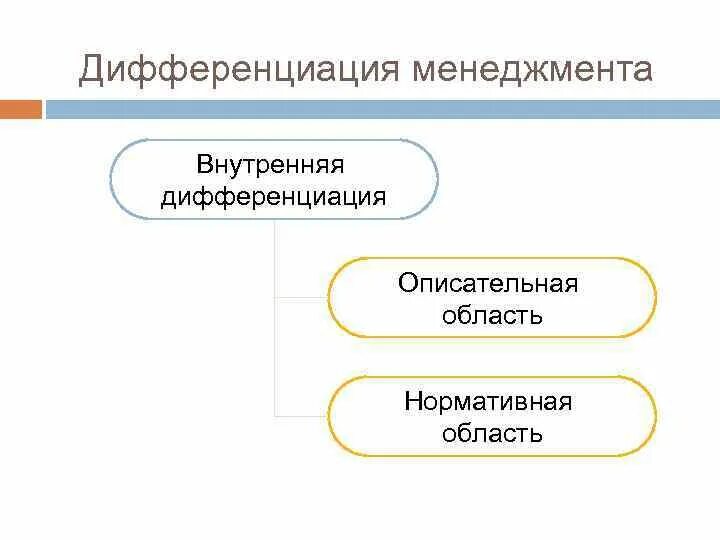 Дифференциация менеджмента

Внутренняя дифференциация

Описательная область

Нормативная область